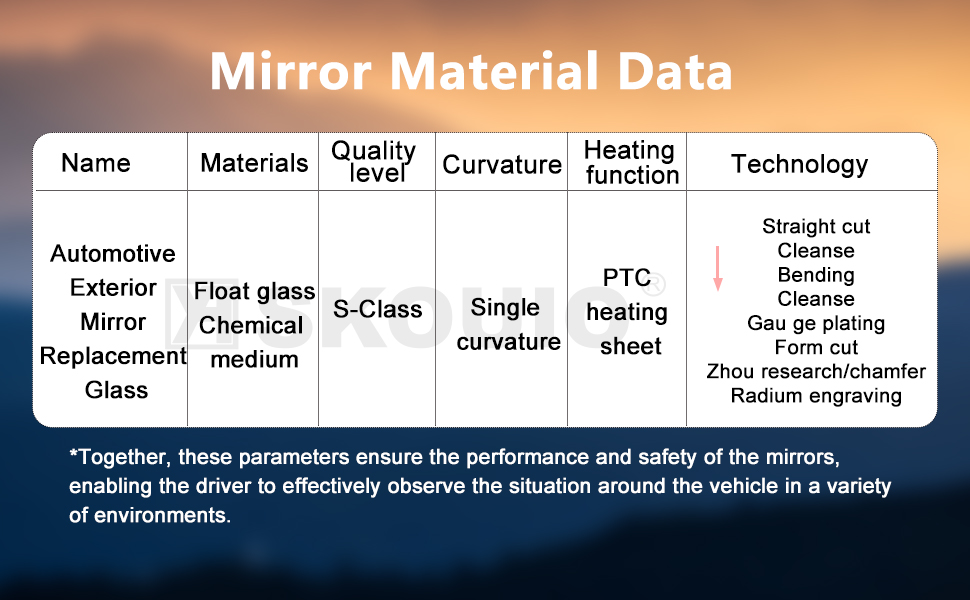 Mirror Material Data

| Name | Materials | Quality level | Curvature | Heating function | Technology |
|---|---|---|---|---|---|
| Automotive Exterior Mirror Replacement Glass | Float glass Chemical medium | S-Class | Single curvature | PTC heating sheet | Straight cut Cleanse Bending Cleanse Gau ge plating Form cut Zhou research/chamfer Radium engraving |

SKOUIO®

*Together, these parameters ensure the performance and safety of the mirrors, enabling the driver to effectively observe the situation around the vehicle in a variety of environments.